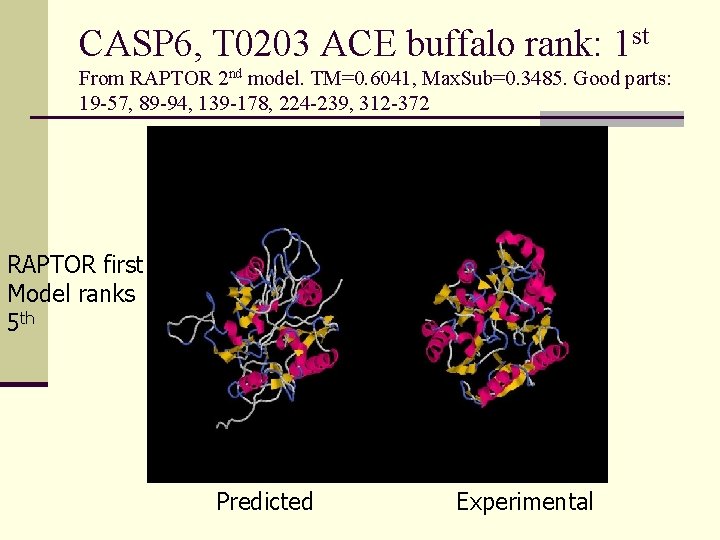 CASP6, T0203 ACE buffalo rank: 1$^{st}$

From RAPTOR 2$^{nd}$ model. TM=0.6041, MaxSub=0.3485. Good parts: 19-57, 89-94, 139-178, 224-239, 312-372

RAPTOR first Model ranks 5$^{th}$

Predicted

Experimental